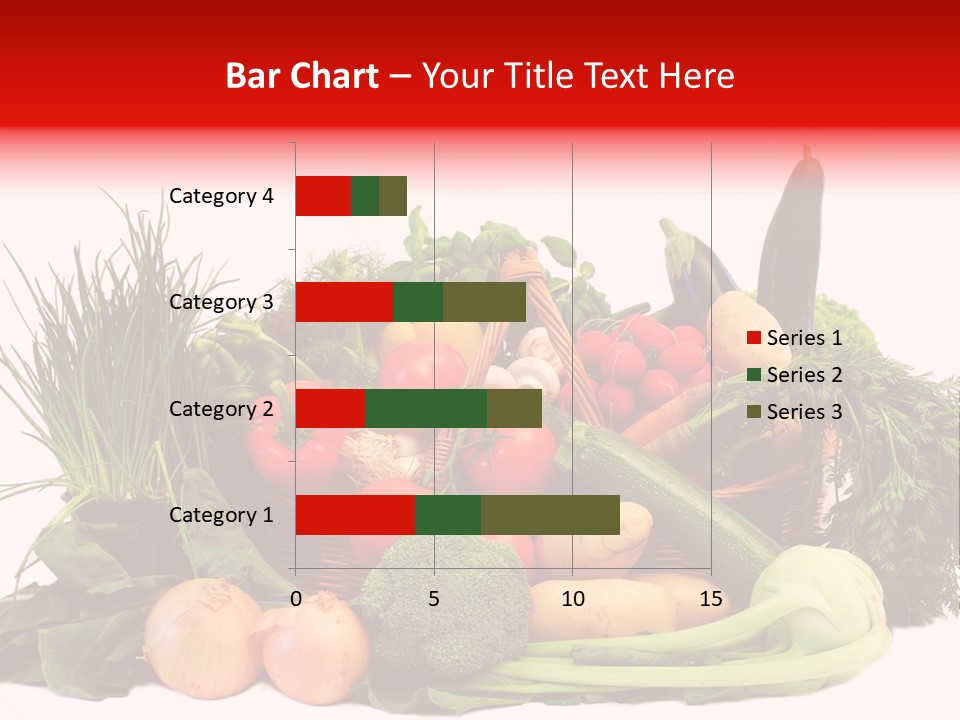 Bar Chart – Your Title Text Here

Category 4
Category 3
Category 2
Category 1

0
5
10
15

Series 1
Series 2
Series 3